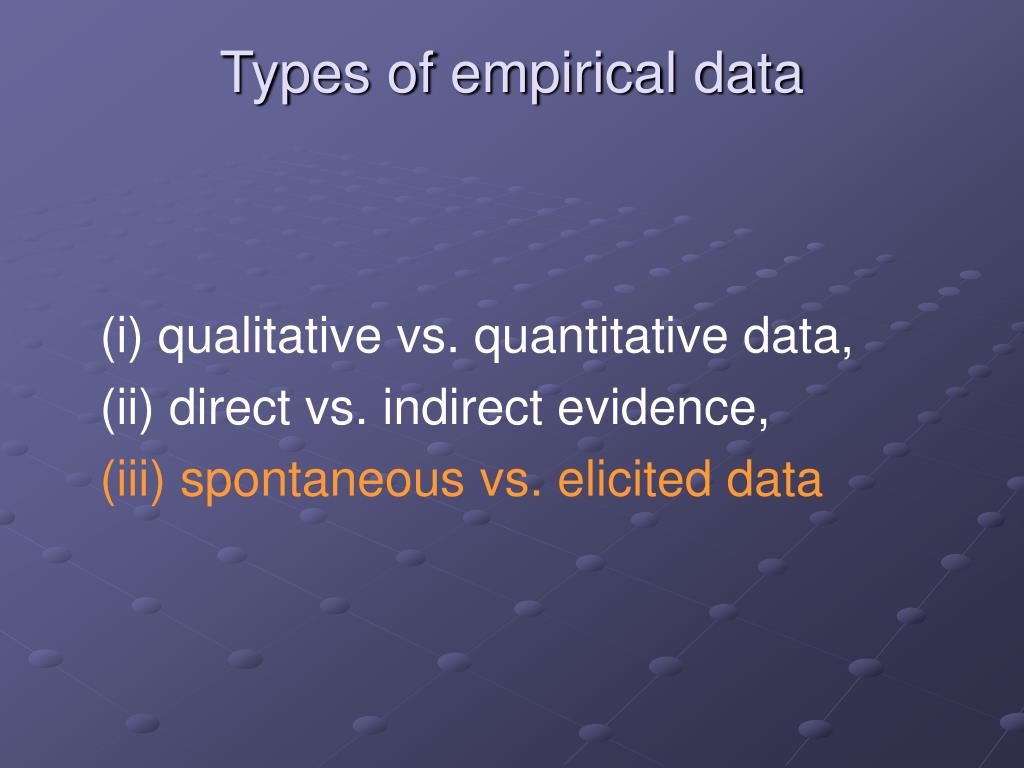 Types of empirical data

(i) qualitative vs. quantitative data,
(ii) direct vs. indirect evidence,
(iii) spontaneous vs. elicited data